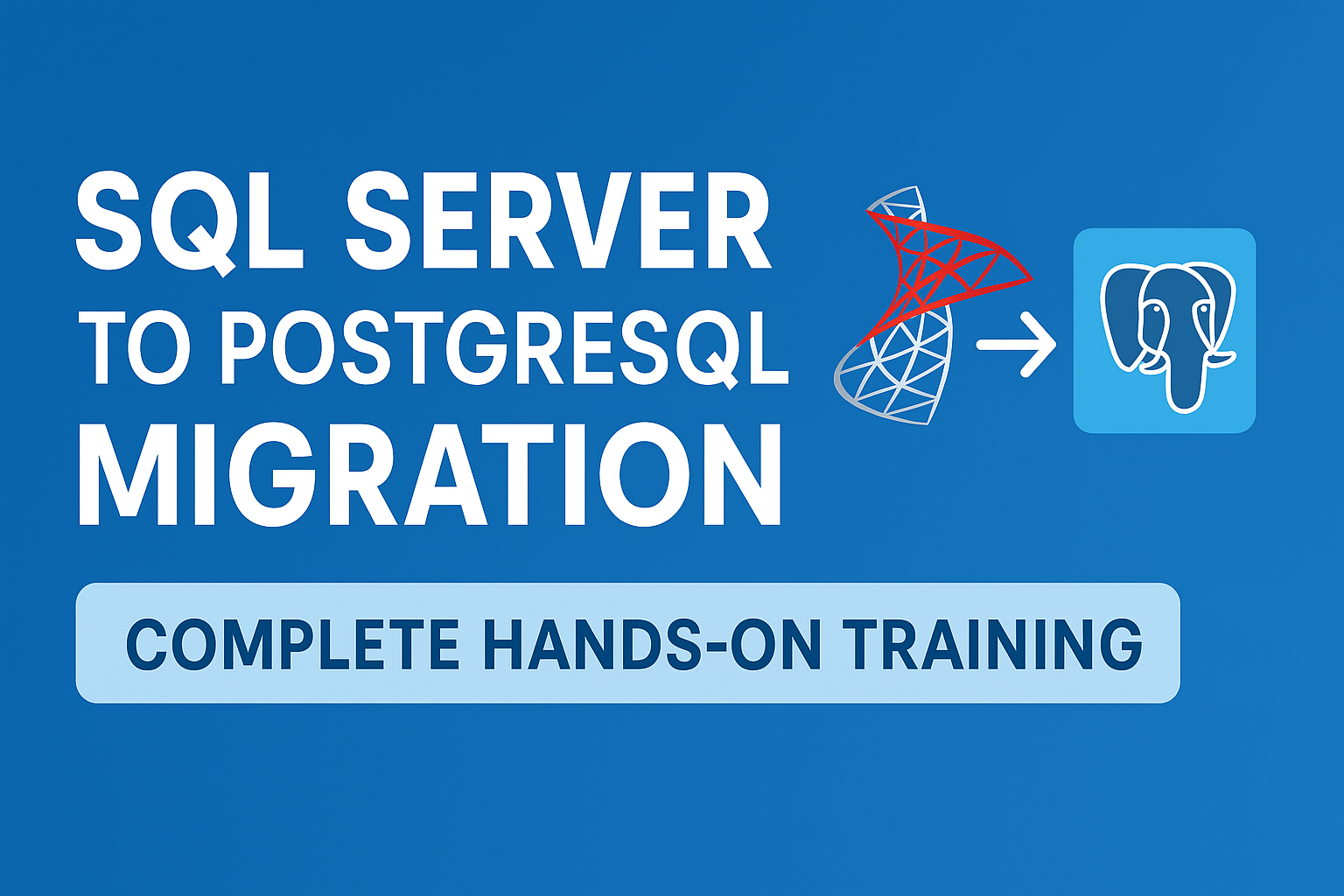 SQL SERVER
TO POSTGRESQL
MIGRATION

COMPLETE HANDS-ON TRAINING